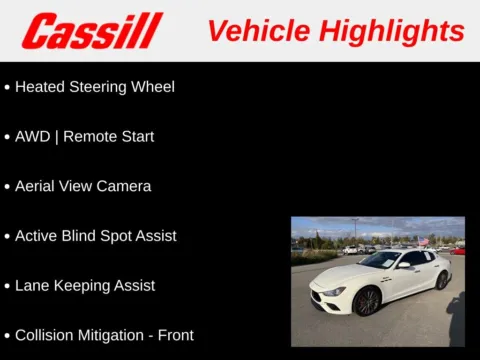 Cassill Vehicle Highlights

• Heated Steering Wheel

• AWD | Remote Start

• Aerial View Camera

• Active Blind Spot Assist

• Lane Keeping Assist

• Collision Mitigation - Front